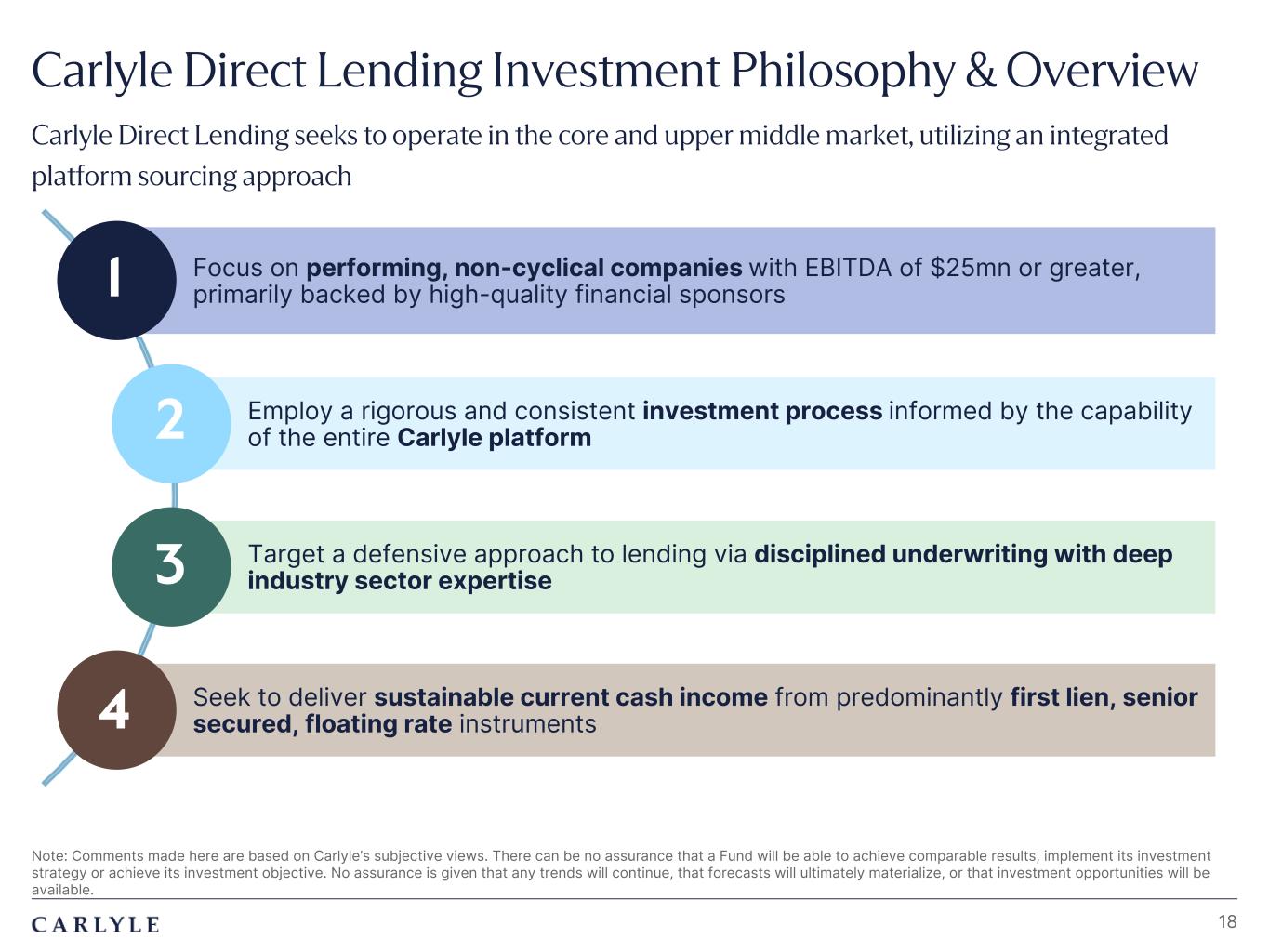 Carlyle Direct Lending Investment Philosophy & Overview

Carlyle Direct Lending seeks to operate in the core and upper middle market, utilizing an integrated platform sourcing approach

1

Focus on performing, non-cyclical companies with EBITDA of $25mn or greater, primarily backed by high-quality financial sponsors

2

Employ a rigorous and consistent investment process informed by the capability of the entire Carlyle platform

3

Target a defensive approach to lending via disciplined underwriting with deep industry sector expertise

4

Seek to deliver sustainable current cash income from predominantly first lien, senior secured, floating rate instruments

Note: Comments made here are based on Carlyle's subjective views. There can be no assurance that a Fund will be able to achieve comparable results, implement its investment strategy or achieve its investment objective. No assurance is given that any trends will continue, that forecasts will ultimately materialize, or that investment opportunities will be available.

CARLYLE

18